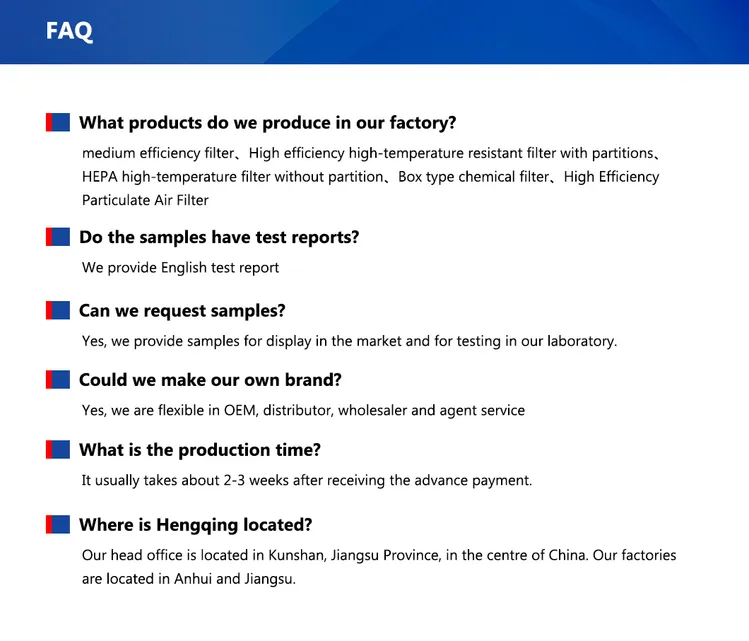 FAQ

What products do we produce in our factory?

medium efficiency filter、High efficiency high-temperature resistant filter with partitions、HEPA high-temperature filter without partition、Box type chemical filter、High Efficiency Particulate Air Filter

Do the samples have test reports?

We provide English test report

Can we request samples?

Yes, we provide samples for display in the market and for testing in our laboratory.

Could we make our own brand?

Yes, we are flexible in OEM, distributor, wholesaler and agent service

What is the production time?

It usually takes about 2-3 weeks after receiving the advance payment.

Where is Hengqing located?

Our head office is located in Kunshan, Jiangsu Province, in the centre of China. Our factories are located in Anhui and Jiangsu.